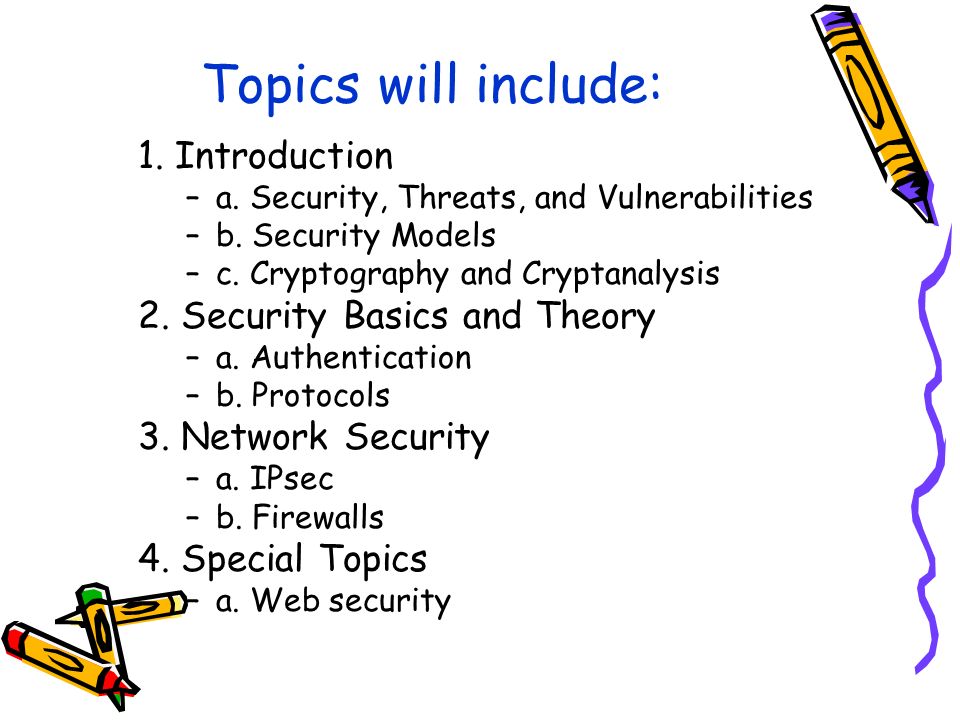 Topics will include:

1. Introduction
– a. Security, Threats, and Vulnerabilities
– b. Security Models
– c. Cryptography and Cryptanalysis
2. Security Basics and Theory
– a. Authentication
– b. Protocols
3. Network Security
– a. IPsec
– b. Firewalls
4. Special Topics
– a. Web security